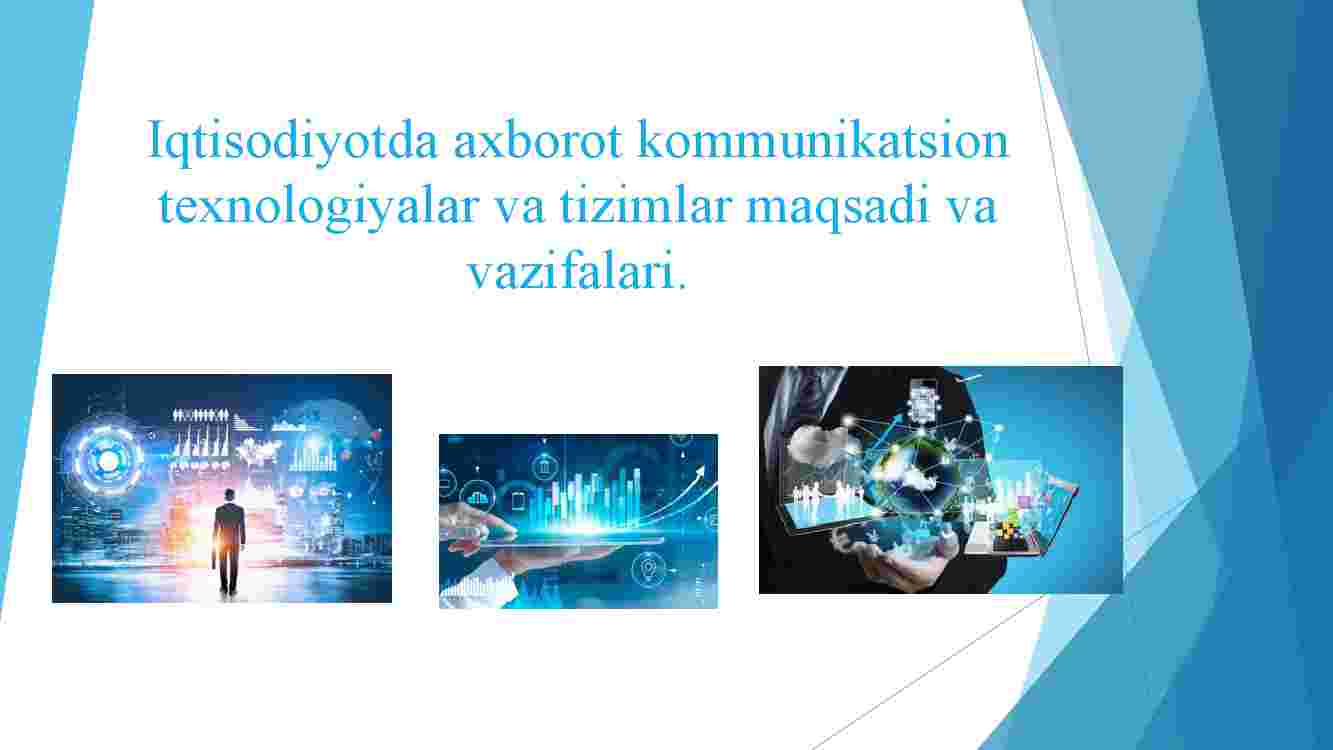 Iqtisodiyotda axborot kommunikatsion texnologiyalar va tizimlar maqsadi va vazifalari.